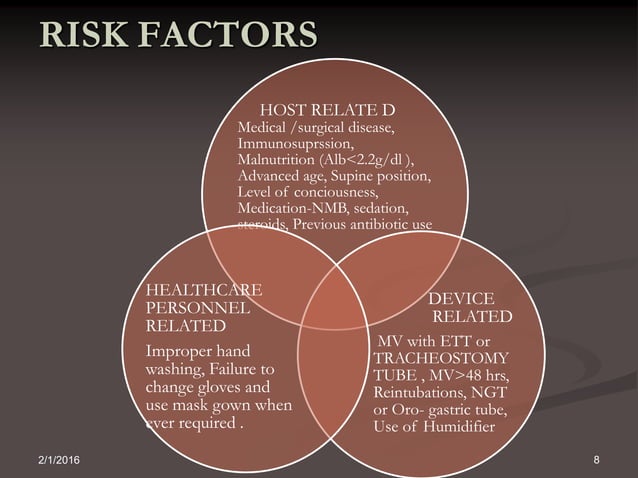 RISK FACTORS

HOST RELATE D
Medical /surgical disease, Immunosuprssion, Malnutrition (Alb<2.2g/dl ), Advanced age, Supine position, Level of conciousness, Medication-NMB, sedation, steroids, Previous antibiotic use

HEALTHCARE PERSONNEL RELATED
Improper hand washing, Failure to change gloves and use mask gown when ever required .

DEVICE RELATED
MV with ETT or TRACHEOSTOMY TUBE , MV>48 hrs, Reintubations, NGT or Oro- gastric tube, Use of Humidifier

2/1/2016

8